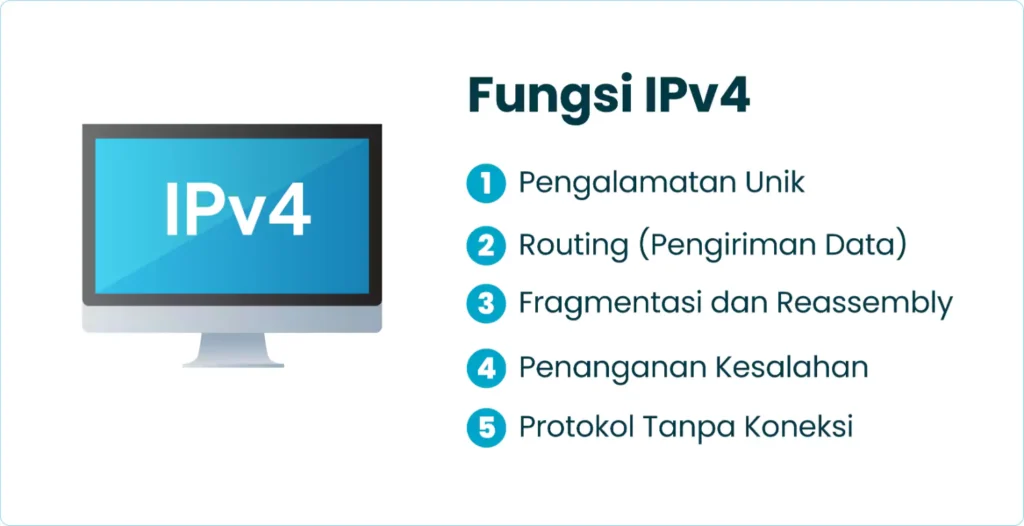 IPv4

Fungsi IPv4

1 Pengalamatan Unik
2 Routing (Pengiriman Data)
3 Fragmentasi dan Reassembly
4 Penanganan Kesalahan
5 Protokol Tanpa Koneksi